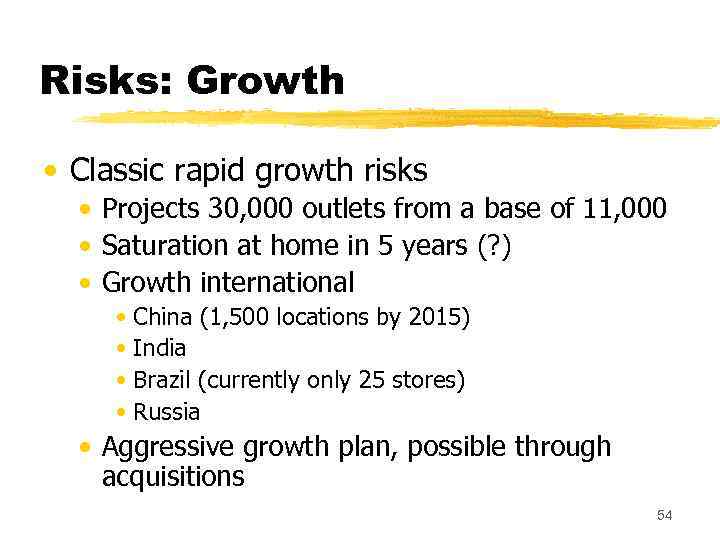 Risks: Growth

• Classic rapid growth risks
 • Projects 30,000 outlets from a base of 11,000
 • Saturation at home in 5 years (?)
 • Growth international
  • China (1,500 locations by 2015)
  • India
  • Brazil (currently only 25 stores)
  • Russia
 • Aggressive growth plan, possible through acquisitions

54